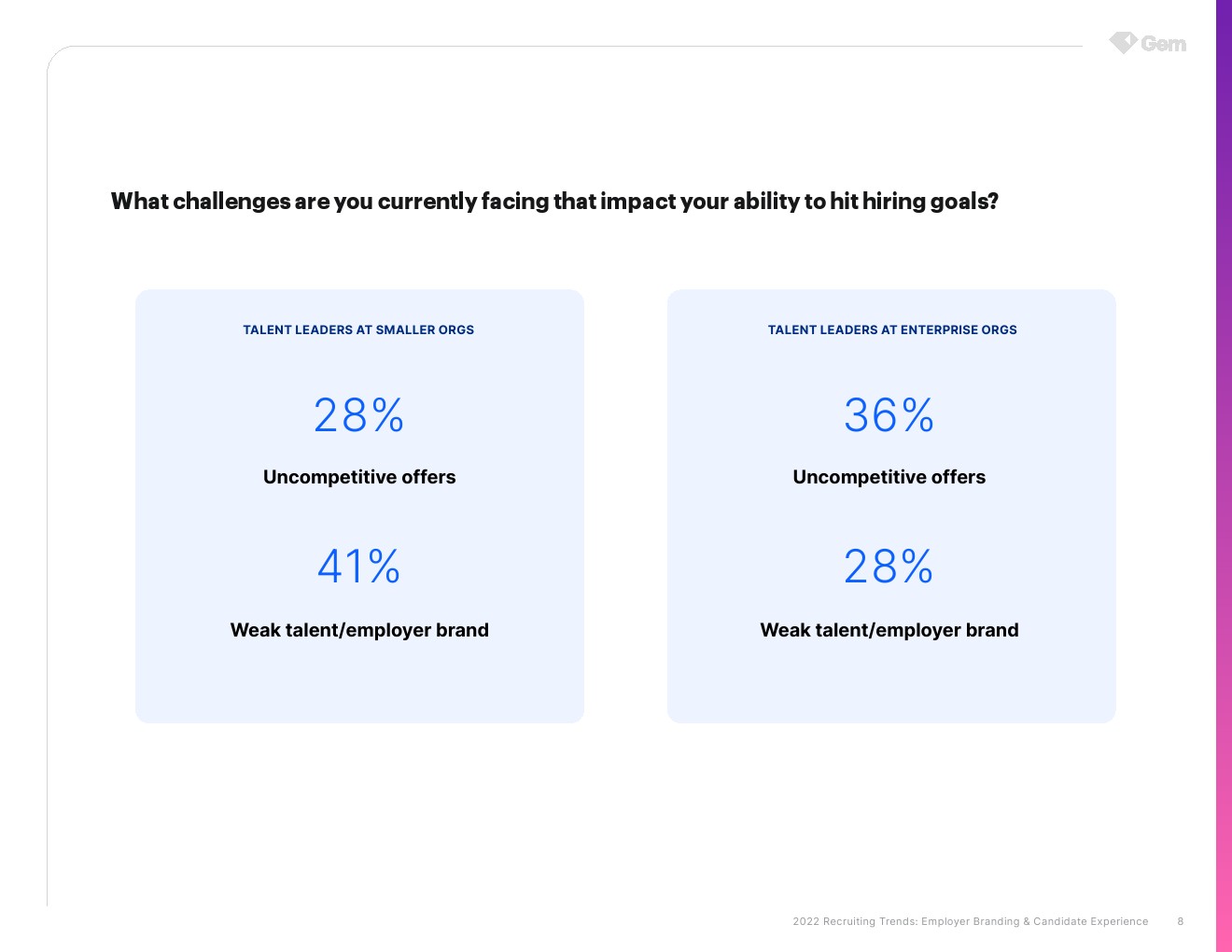 Gem

What challenges are you currently facing that impact your ability to hit hiring goals?

TALENT LEADERS AT SMALLER ORGS

28%

Uncompetitive offers

41%

Weak talent/employer brand

TALENT LEADERS AT ENTERPRISE ORGS

36%

Uncompetitive offers

28%

Weak talent/employer brand

2022 Recruiting Trends: Employer Branding & Candidate Experience 8